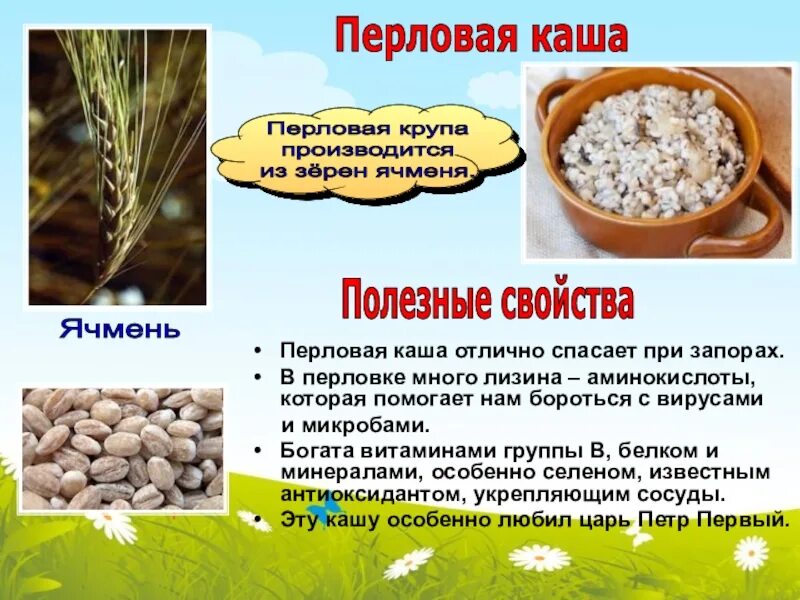 Перловая каша

Перловая крупа производится из зёрен ячменя.

Ячмень

Полезные свойства

• Перловая каша отлично спасает при запорах.
• В перловке много лизина – аминокислоты, которая помогает нам бороться с вирусами и микробами.
• Богата витаминами группы В, белком и минералами, особенно селеном, известным антиоксидантом, укрепляющим сосуды.
• Эту кашу особенно любил царь Петр Первый.